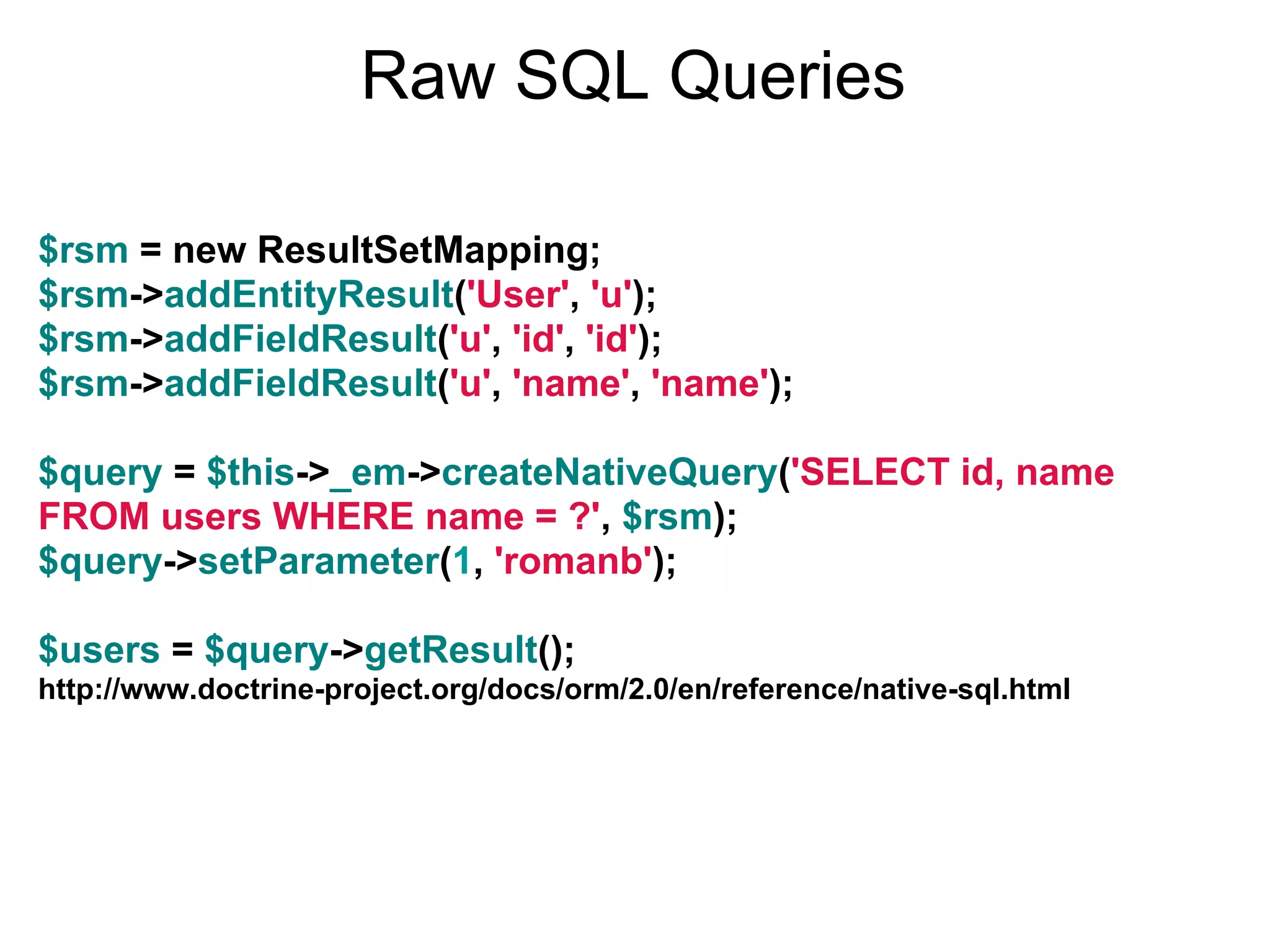 Raw SQL Queries

$rsm = new ResultSetMapping;
$rsm->addEntityResult('User', 'u');
$rsm->addFieldResult('u', 'id', 'id');
$rsm->addFieldResult('u', 'name', 'name');

$query = $this->_em->createNativeQuery('SELECT id, name FROM users WHERE name = ?', $rsm);
$query->setParameter(1, 'romanb');

$users = $query->getResult();
http://www.doctrine-project.org/docs/orm/2.0/en/reference/native-sql.html